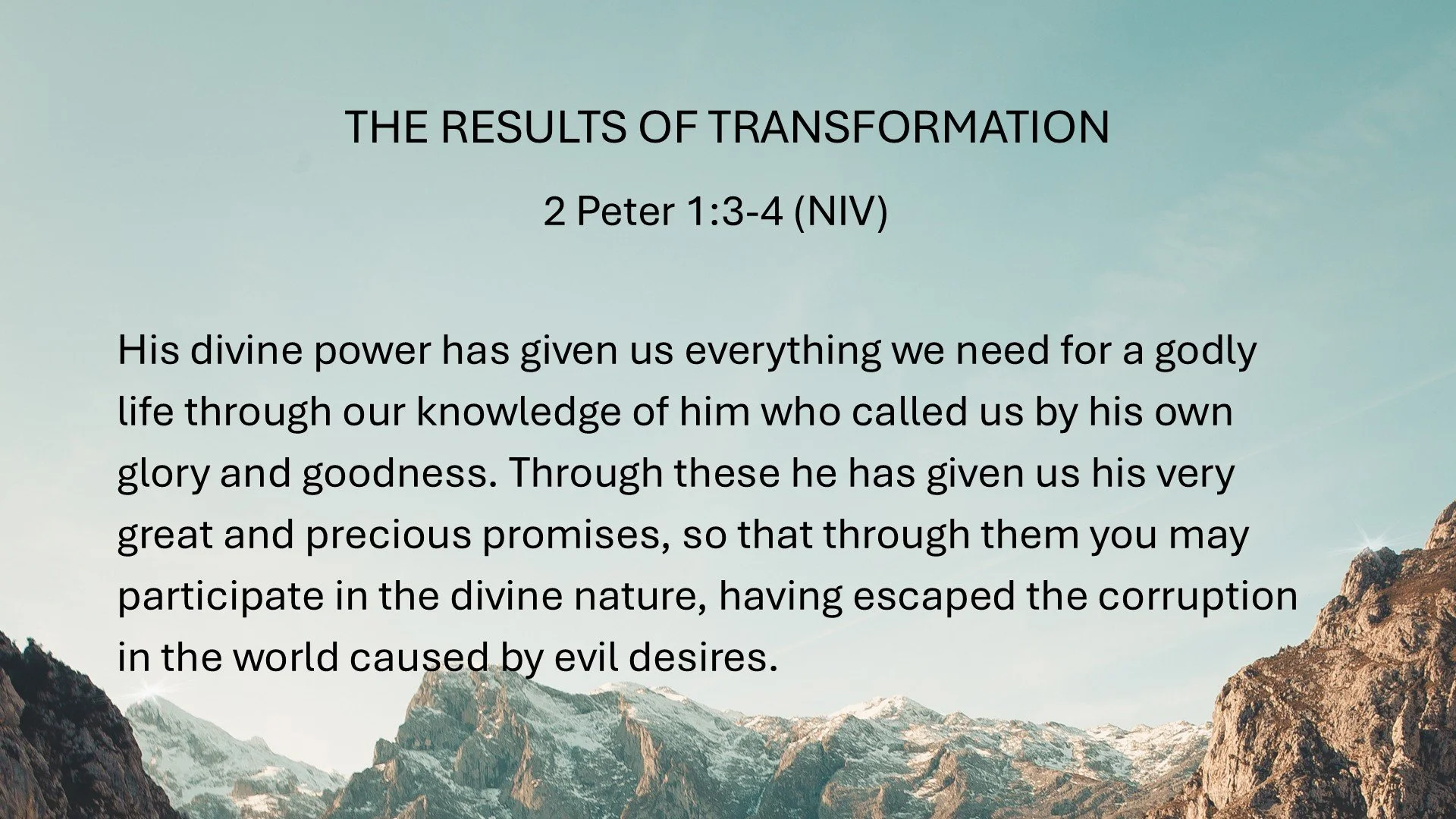 THE RESULTS OF TRANSFORMATION

2 Peter 1:3-4 (NIV)

His divine power has given us everything we need for a godly life through our knowledge of him who called us by his own glory and goodness. Through these he has given us his very great and precious promises, so that through them you may participate in the divine nature, having escaped the corruption in the world caused by evil desires.